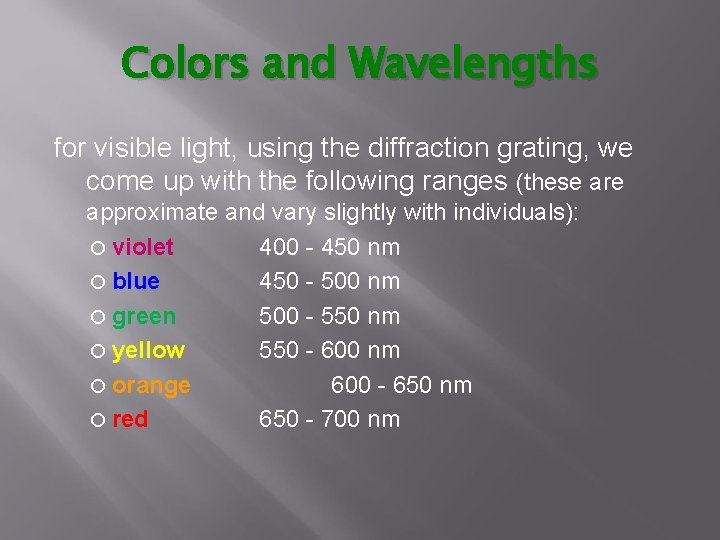 Colors and Wavelengths

for visible light, using the diffraction grating, we come up with the following ranges (these are approximate and vary slightly with individuals):

violet 400 - 450 nm
blue 450 - 500 nm
green 500 - 550 nm
yellow 550 - 600 nm
orange 600 - 650 nm
red 650 - 700 nm